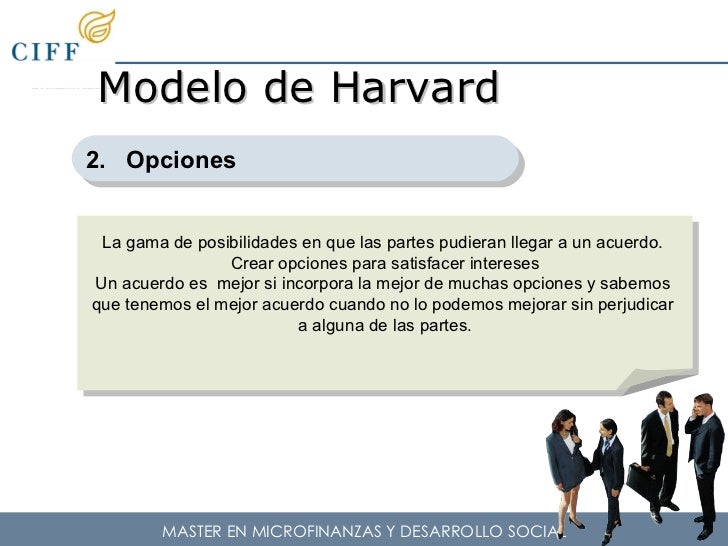 CIFF

Modelo de Harvard

2. Opciones

La gama de posibilidades en que las partes pudieran llegar a un acuerdo.
Crear opciones para satisfacer intereses
Un acuerdo es mejor si incorpora la mejor de muchas opciones y sabemos que tenemos el mejor acuerdo cuando no lo podemos mejorar sin perjudicar a alguna de las partes.

MASTER EN MICROFINANZAS Y DESARROLLO SOCIAL